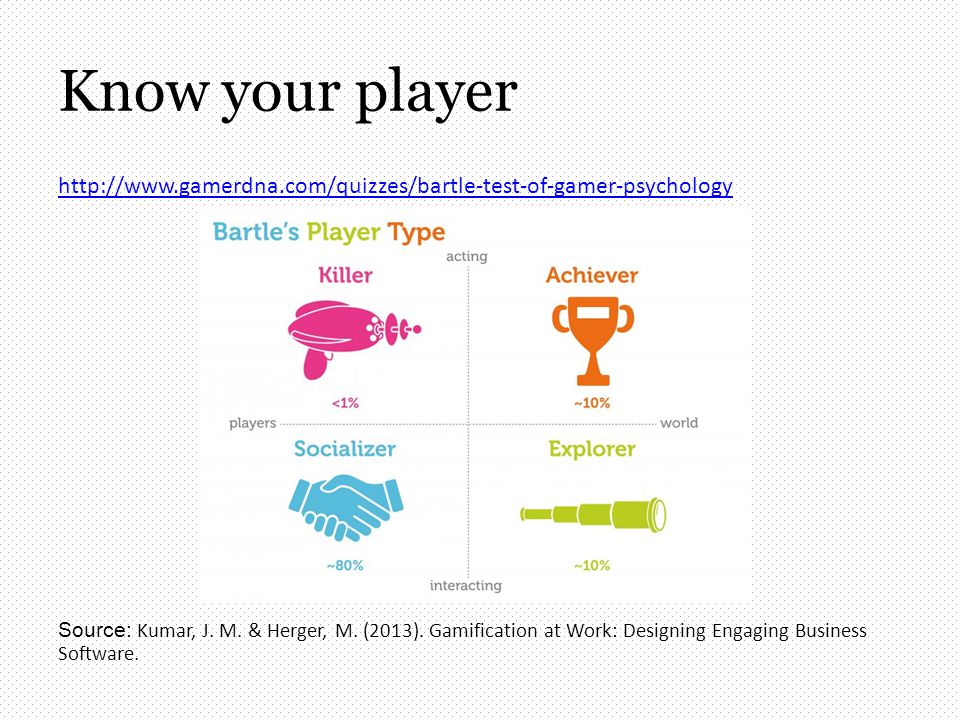 Know your player

http://www.gamerdna.com/quizzes/bartle-test-of-gamer-psychology

Bartle's Player Type

acting

Killer

<1%

Achiever

~10%

players

world

Socializer

~80%

Explorer

~10%

interacting

Source: Kumar, J. M. & Herger, M. (2013). Gamification at Work: Designing Engaging Business Software.